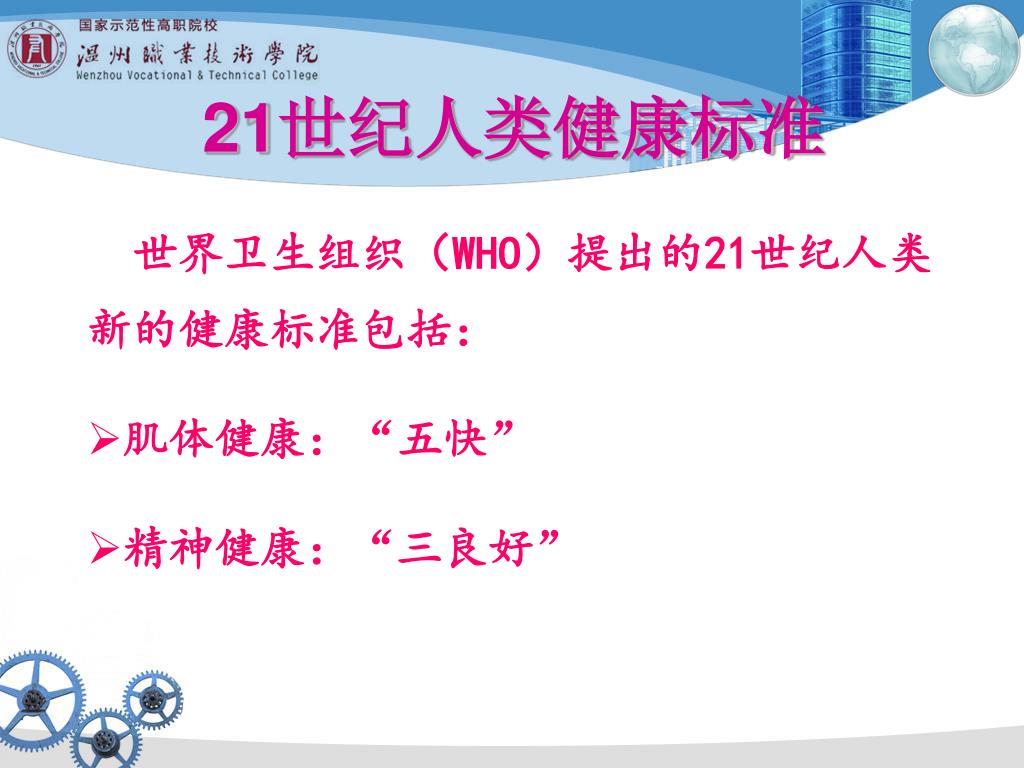 国家示范性高职院校
温州職業技術學院
Wenzhou Vocational & Technical College

21世纪人类健康标准

世界卫生组织（WHO）提出的21世纪人类新的健康标准包括：

➢肌体健康：“五快”

➢精神健康：“三良好”